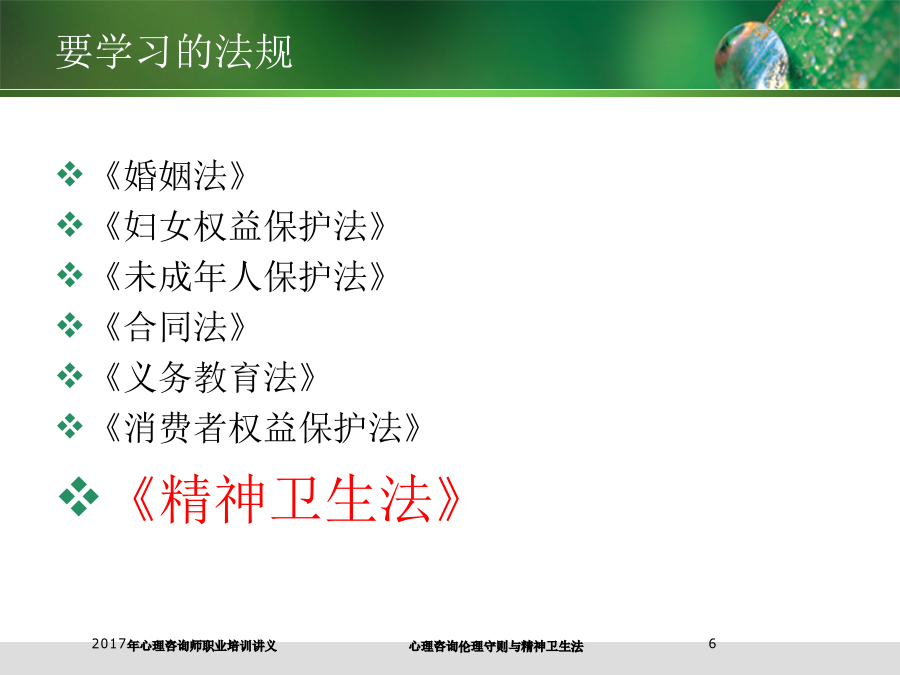 要学习的法规

❖《婚姻法》
❖《妇女权益保护法》
❖《未成年人保护法》
❖《合同法》
❖《义务教育法》
❖《消费者权益保护法》
❖《精神卫生法》

2017年心理咨询师职业培训讲义　　心理咨询伦理守则与精神卫生法　　6